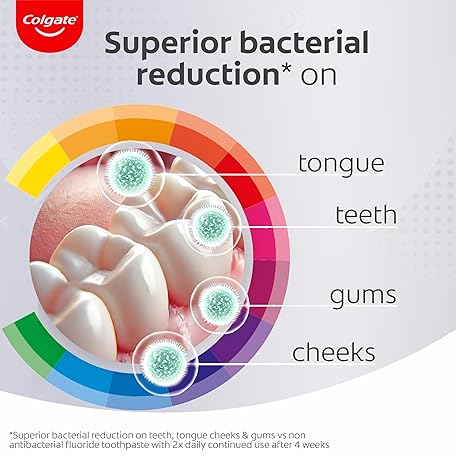 Colgate

Superior bacterial reduction* on

tongue

teeth

gums

cheeks

*Superior bacterial reduction on teeth, tongue cheeks & gums vs non antibacterial fluoride toothpaste with 2x daily continued use after 4 weeks